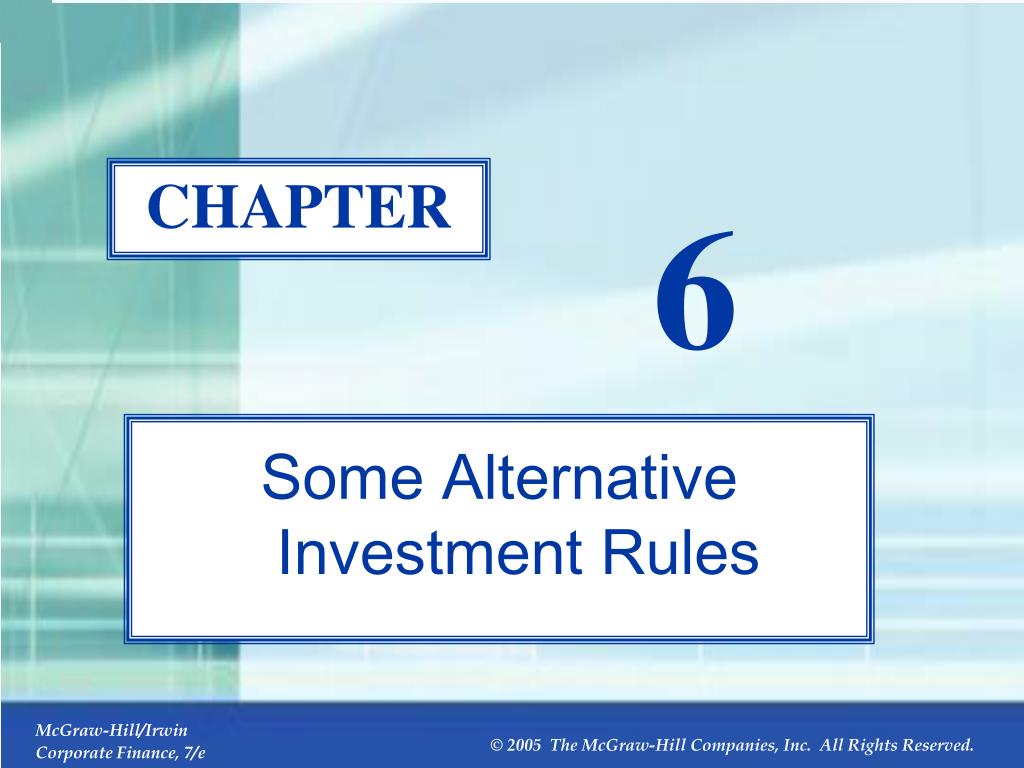 CHAPTER

6

Some Alternative Investment Rules

McGraw-Hill/Irwin
Corporate Finance, 7/e

© 2005 The McGraw-Hill Companies, Inc. All Rights Reserved.